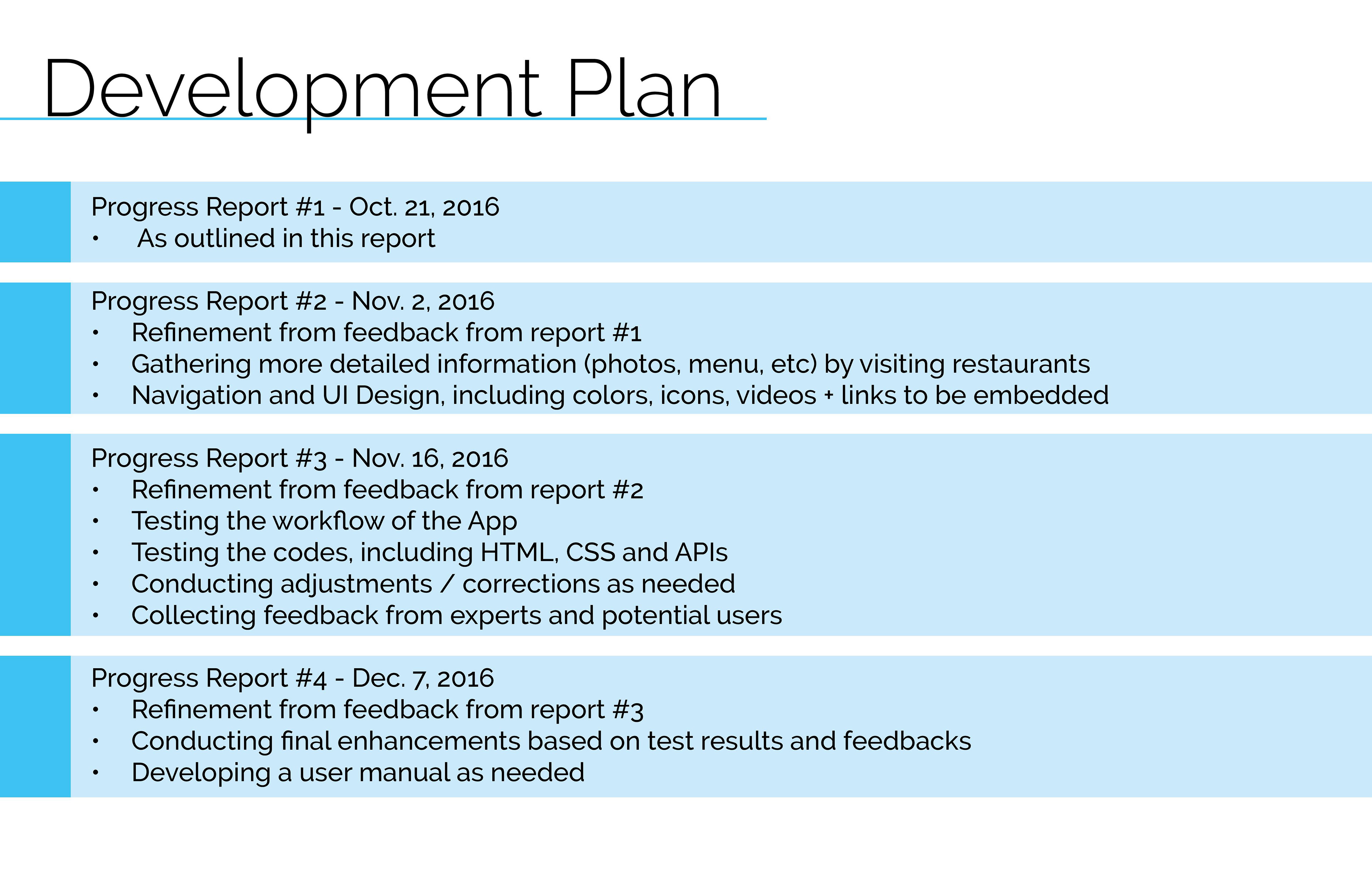 Development Plan

Progress Report #1 - Oct. 21, 2016
• As outlined in this report

Progress Report #2 - Nov. 2, 2016
• Refinement from feedback from report #1
• Gathering more detailed information (photos, menu, etc) by visiting restaurants
• Navigation and UI Design, including colors, icons, videos + links to be embedded

Progress Report #3 - Nov. 16, 2016
• Refinement from feedback from report #2
• Testing the workflow of the App
• Testing the codes, including HTML, CSS and APIs
• Conducting adjustments / corrections as needed
• Collecting feedback from experts and potential users

Progress Report #4 - Dec. 7, 2016
• Refinement from feedback from report #3
• Conducting final enhancements based on test results and feedbacks
• Developing a user manual as needed